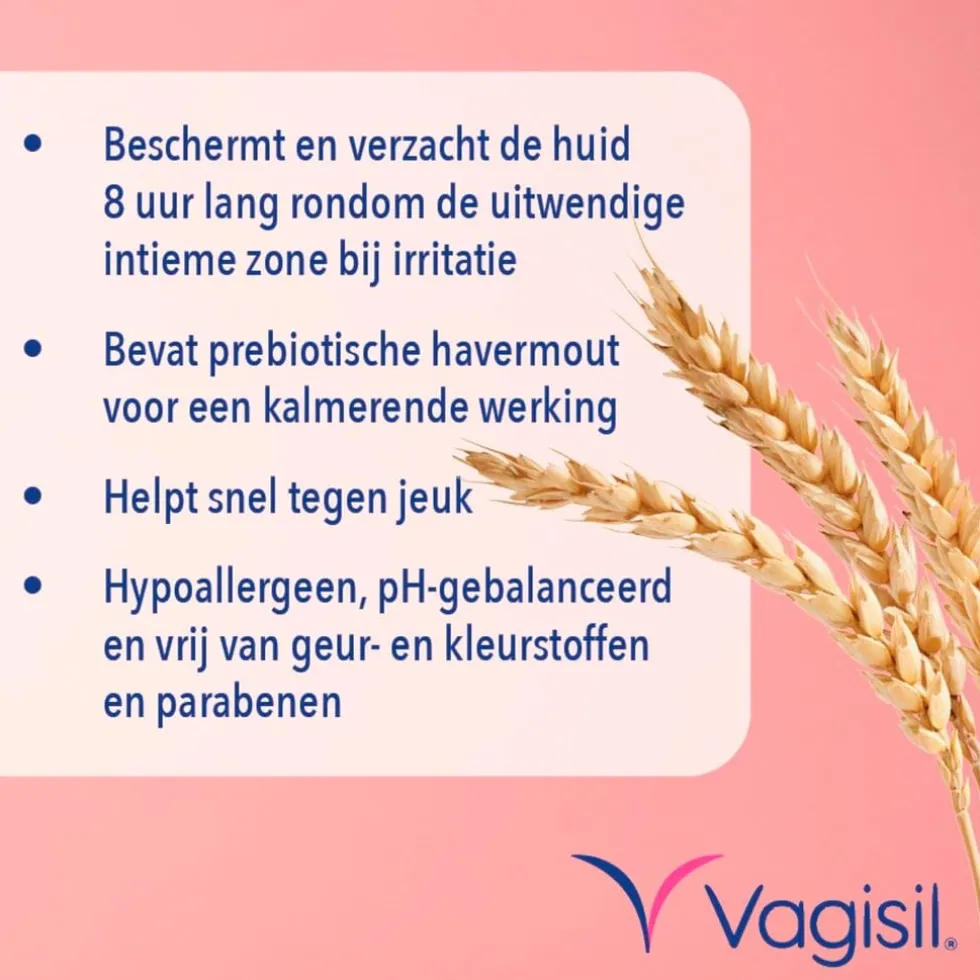 • Beschermt en verzacht de huid 8 uur lang rondom de uitwendige intieme zone bij irritatie

• Bevat prebiotische havermout voor een kalmerende werking

• Helpt snel tegen jeuk

• Hypoallergeen, pH-gebalanceerd en vrij van geur- en kleurstoffen en parabenen

Vagisil®